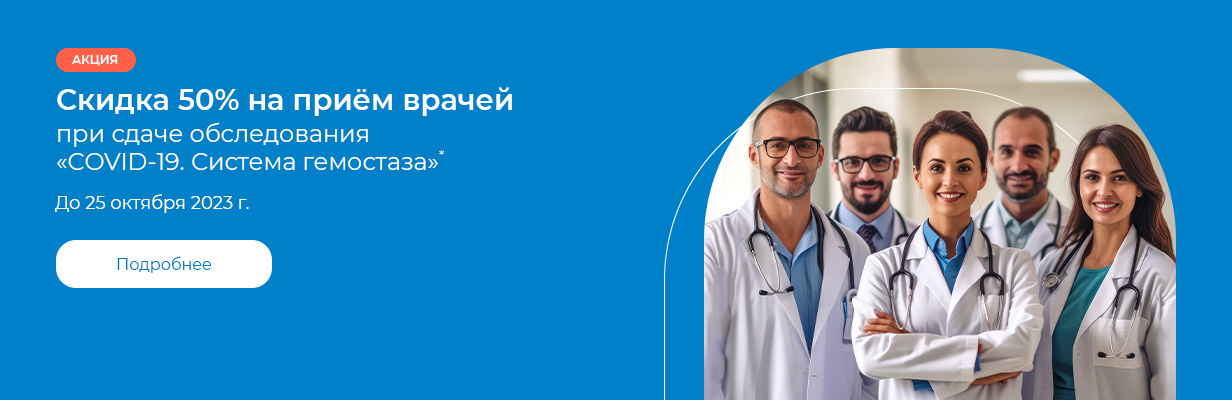 АКЦИЯ

Скидка 50% на приём врачей
при сдаче обследования «COVID-19. Система гемостаза»*

До 25 октября 2023 г.

Подробнее